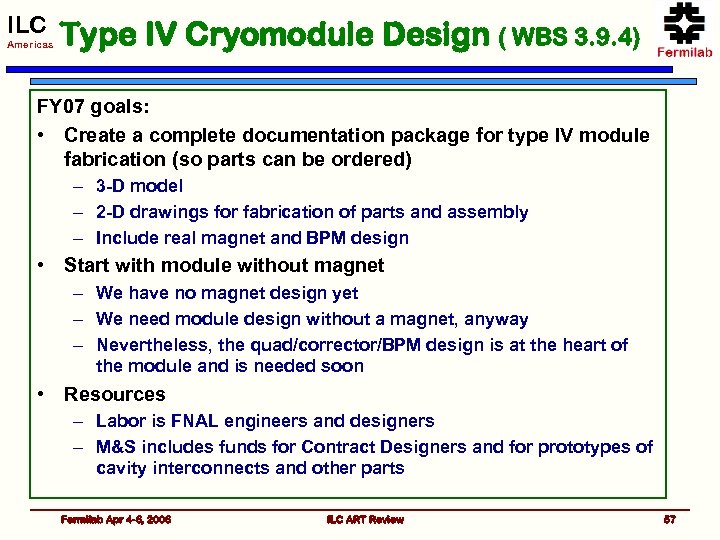 ILC
Americas

Type IV Cryomodule Design ( WBS 3.9.4)

Fermilab

FY07 goals:

• Create a complete documentation package for type IV module fabrication (so parts can be ordered)
– 3-D model
– 2-D drawings for fabrication of parts and assembly
– Include real magnet and BPM design

• Start with module without magnet
– We have no magnet design yet
– We need module design without a magnet, anyway
– Nevertheless, the quad/corrector/BPM design is at the heart of the module and is needed soon

• Resources
– Labor is FNAL engineers and designers
– M&S includes funds for Contract Designers and for prototypes of cavity interconnects and other parts

Fermilab Apr 4-6, 2006

ILC ART Review

57